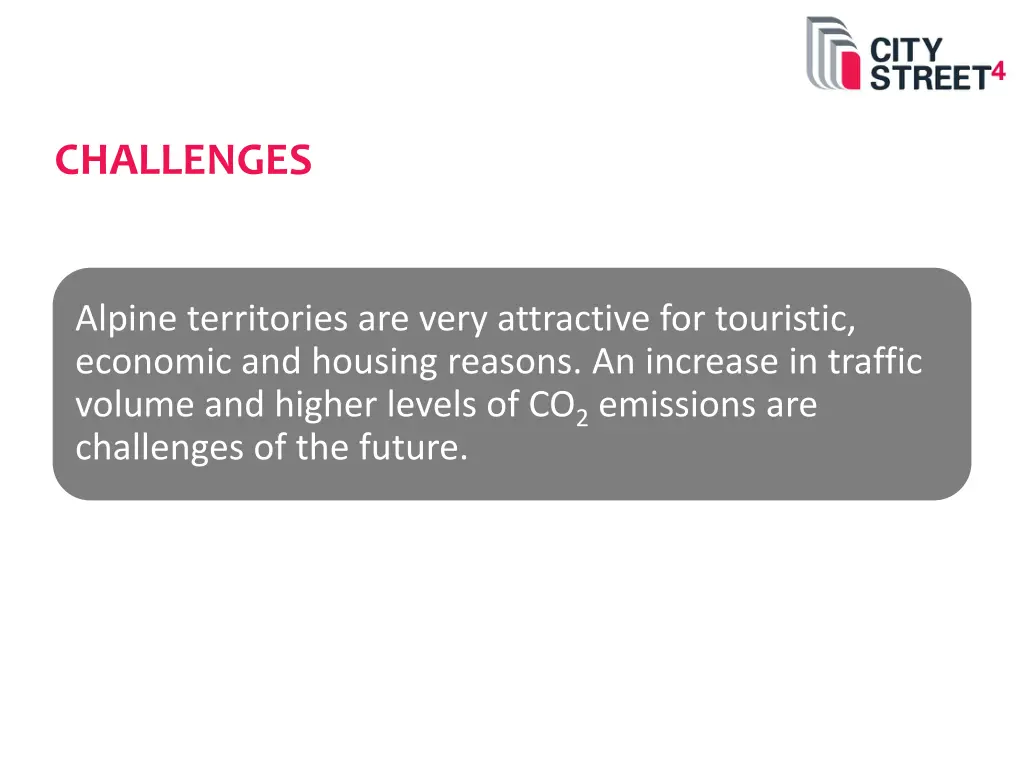 CITY STREET4

CHALLENGES

Alpine territories are very attractive for touristic, economic and housing reasons. An increase in traffic volume and higher levels of $CO_2$ emissions are challenges of the future.